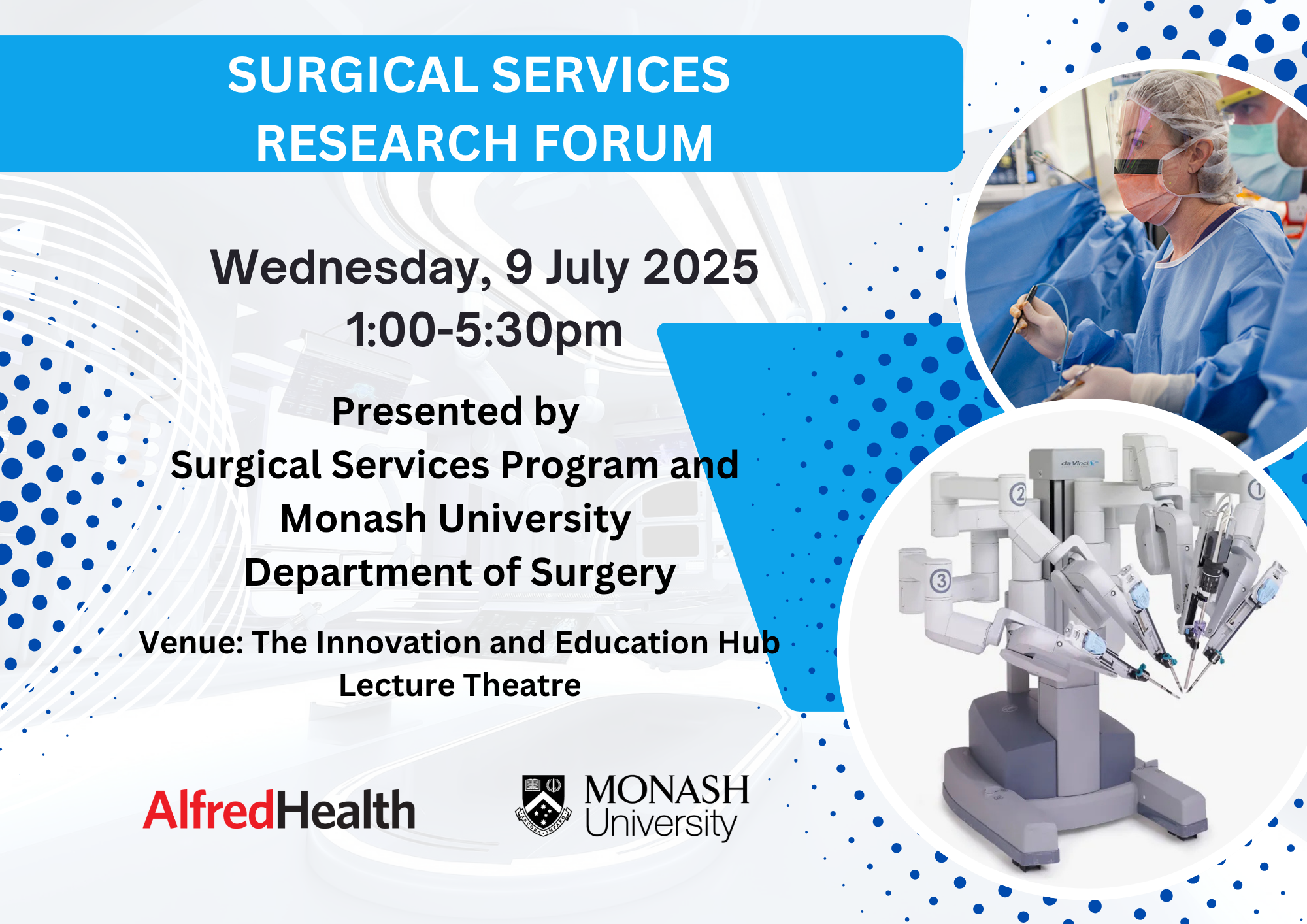 SURGICAL SERVICES RESEARCH FORUM

Wednesday, 9 July 2025
1:00-5:30pm

Presented by
Surgical Services Program and
Monash University
Department of Surgery

Venue: The Innovation and Education Hub
Lecture Theatre

AlfredHealth

MONASH University

ANCORA IMPARO

da Vinci

2

1

3